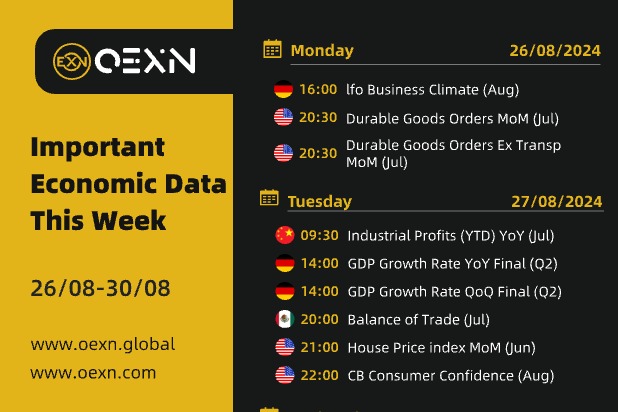 EXN OEXN

Important Economic Data This Week

26/08-30/08

www.oexn.global
www.oexn.com

Monday 26/08/2024

16:00 lfo Business Climate (Aug)
20:30 Durable Goods Orders MoM (Jul)
20:30 Durable Goods Orders Ex Transp MoM (Jul)

Tuesday 27/08/2024

09:30 Industrial Profits (YTD) YoY (Jul)
14:00 GDP Growth Rate YoY Final (Q2)
14:00 GDP Growth Rate QoQ Final (Q2)
20:00 Balance of Trade (Jul)
21:00 House Price index MoM (Jun)
22:00 CB Consumer Confidence (Aug)